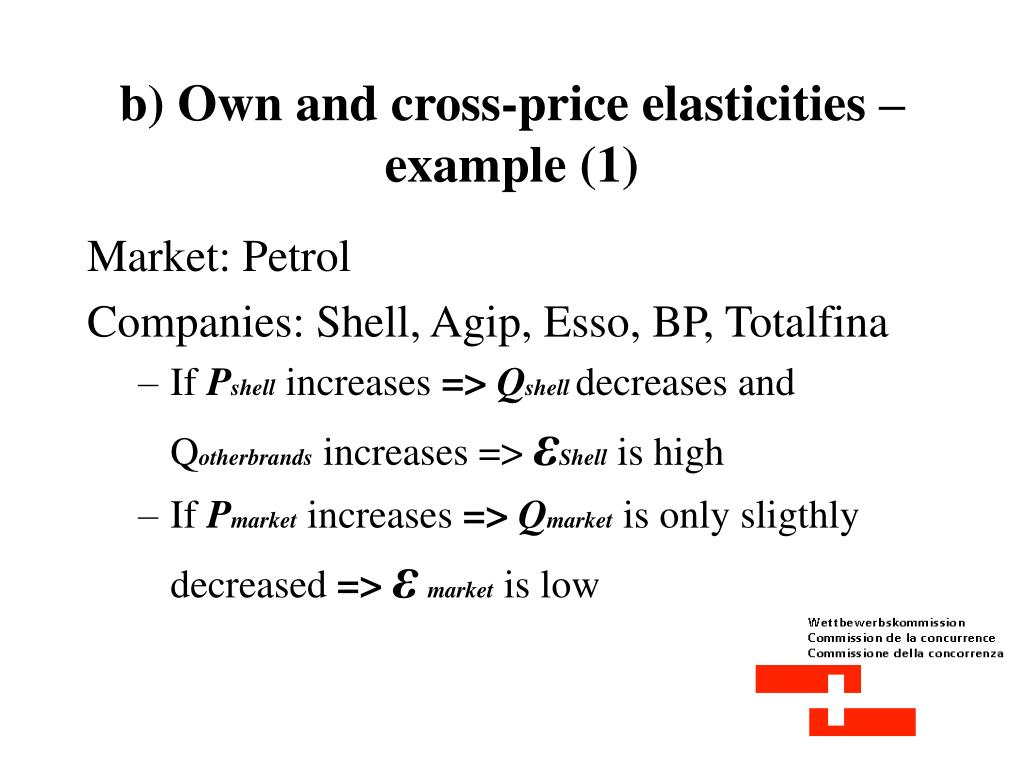 b) Own and cross-price elasticities – example (1)

Market: Petrol

Companies: Shell, Agip, Esso, BP, Totalfina

– If $P_{shell}$ increases => $Q_{shell}$ decreases and $Q_{otherbrands}$ increases => $\varepsilon_{Shell}$ is high

– If $P_{market}$ increases => $Q_{market}$ is only sligthly decreased => $\varepsilon_{market}$ is low

Wettbewerbskommission
Commission de la concurrence
Commissione della concorrenza